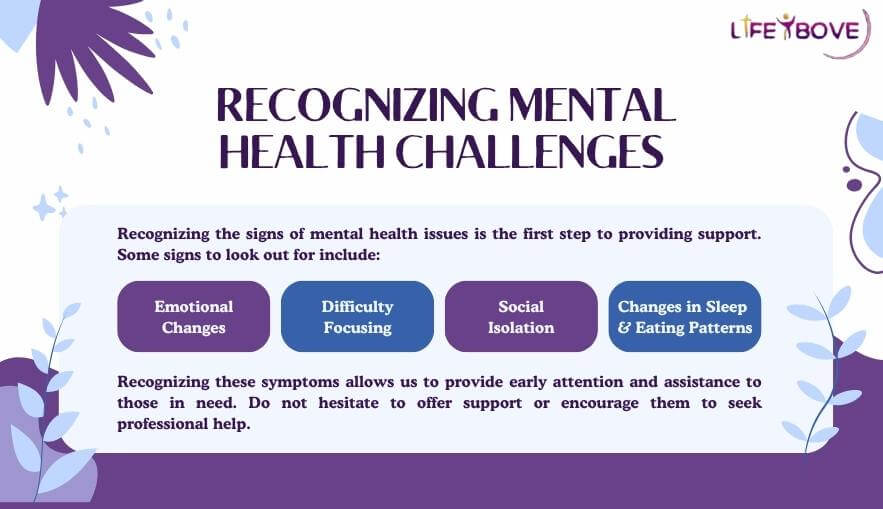 LIFEABOVE

RECOGNIZING MENTAL HEALTH CHALLENGES

Recognizing the signs of mental health issues is the first step to providing support. Some signs to look out for include:

Emotional Changes

Difficulty Focusing

Social Isolation

Changes in Sleep & Eating Patterns

Recognizing these symptoms allows us to provide early attention and assistance to those in need. Do not hesitate to offer support or encourage them to seek professional help.